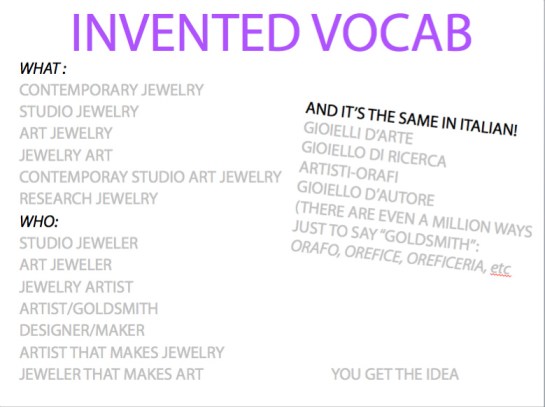 INVENTED VOCAB

WHAT :
CONTEMPORARY JEWELRY
STUDIO JEWELRY
ART JEWELRY
JEWELRY ART
CONTEMPORAY STUDIO ART JEWELRY
RESEARCH JEWELRY

WHO:
STUDIO JEWELER
ART JEWELER
JEWELRY ARTIST
ARTIST/GOLDSMITH
DESIGNER/MAKER
ARTIST THAT MAKES JEWELRY
JEWELER THAT MAKES ART

AND IT'S THE SAME IN ITALIAN!
GIOIELLI D'ARTE
GIOIELLO DI RICERCA
ARTISTI-ORAFI
GIOIELLO D'AUTORE
(THERE ARE EVEN A MILLION WAYS JUST TO SAY "GOLDSMITH": ORAFO, OREFICE, OREFICERIA, etc

YOU GET THE IDEA